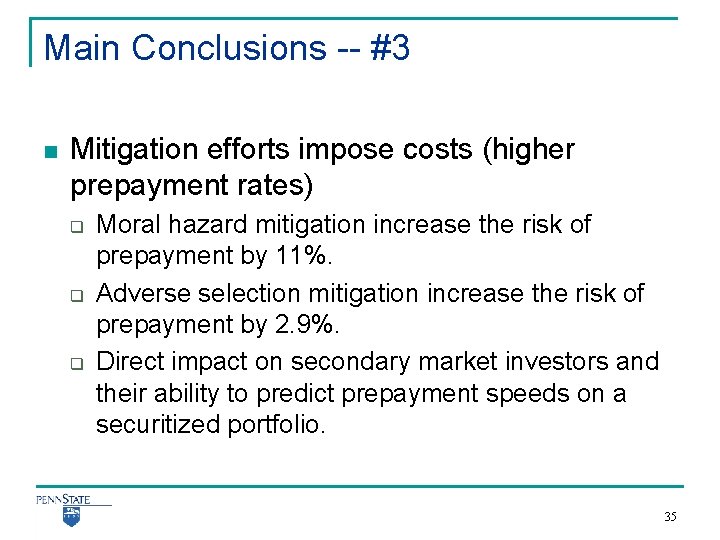 Main Conclusions -- #3

Mitigation efforts impose costs (higher prepayment rates)

Moral hazard mitigation increase the risk of prepayment by 11%.

Adverse selection mitigation increase the risk of prepayment by 2.9%.

Direct impact on secondary market investors and their ability to predict prepayment speeds on a securitized portfolio.

PENNSTATE

35